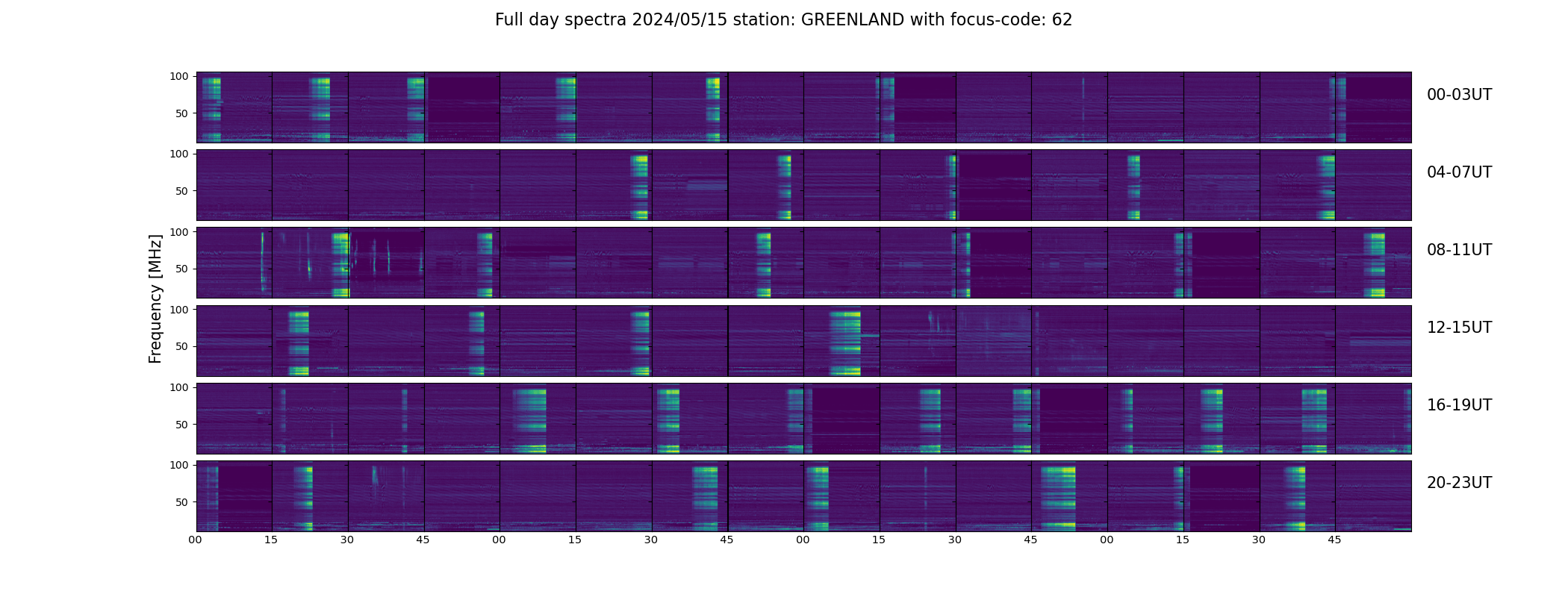 Full day spectra 2024/05/15 station: GREENLAND with focus-code: 62

Frequency [MHz]

100
50
00-03UT

100
50
04-07UT

100
50
08-11UT

100
50
12-15UT

100
50
16-19UT

100
50
20-23UT

00 15 30 45 00 15 30 45 00 15 30 45 00 15 30 45